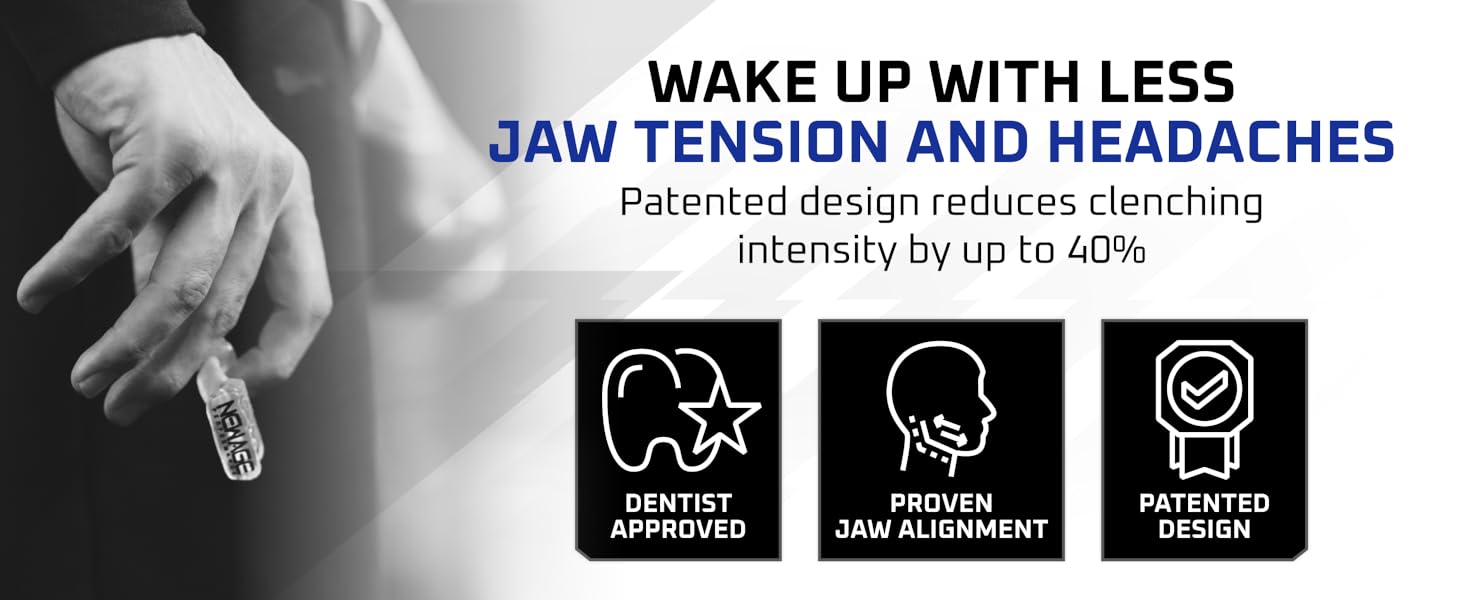 NEWAGE

WAKE UP WITH LESS
JAW TENSION AND HEADACHES

Patented design reduces clenching intensity by up to 40%

DENTIST APPROVED

PROVEN JAW ALIGNMENT

PATENTED DESIGN